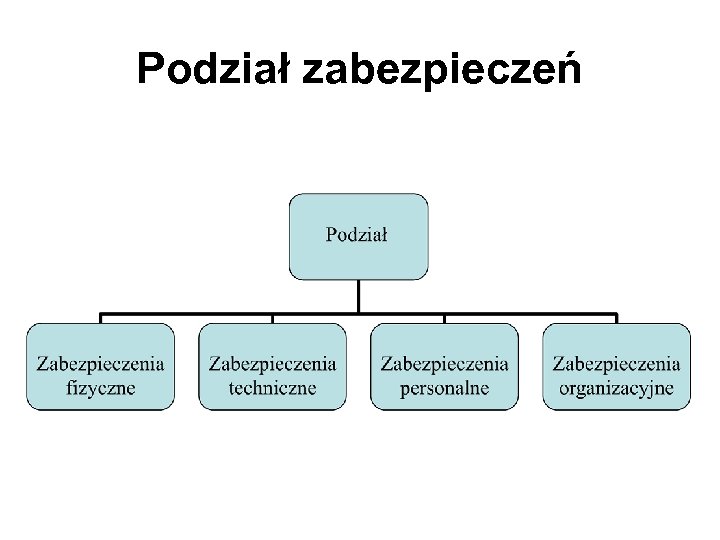 Podział zabezpieczeń

Podział

Zabezpieczenia fizyczne

Zabezpieczenia techniczne

Zabezpieczenia personalne

Zabezpieczenia organizacyjne